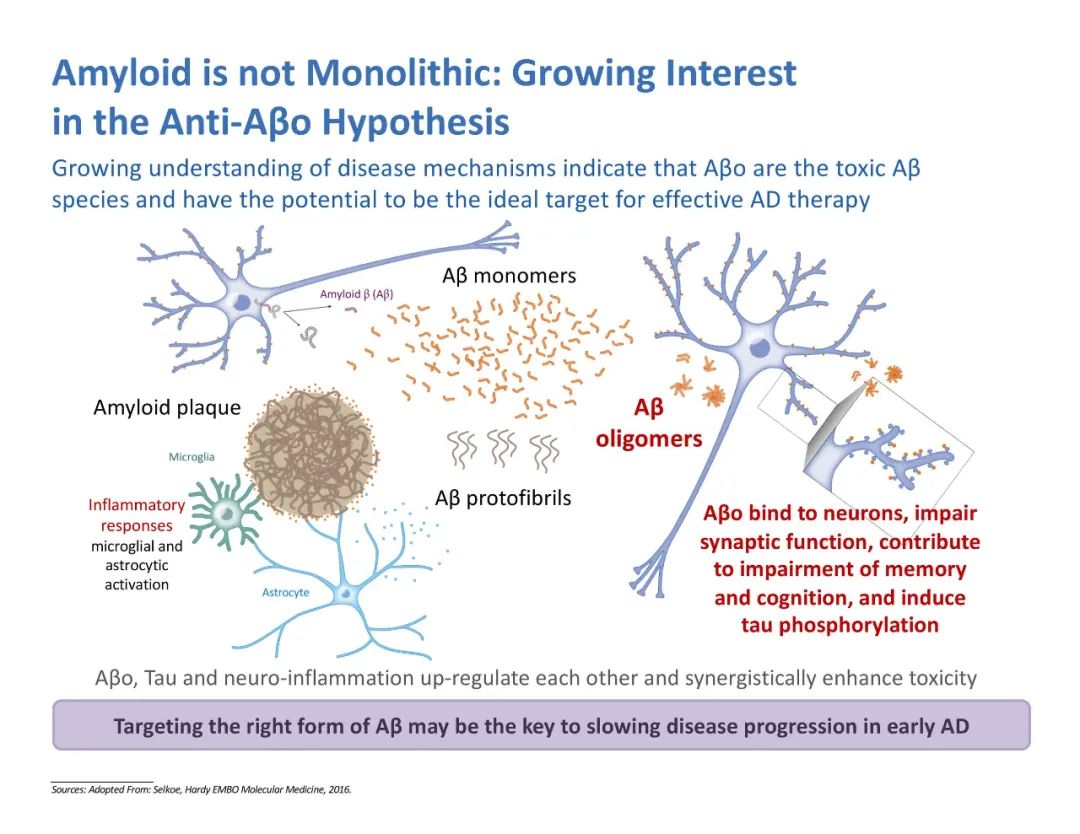 Amyloid is not Monolithic: Growing Interest in the Anti-Aβo Hypothesis

Growing understanding of disease mechanisms indicate that Aβo are the toxic Aβ species and have the potential to be the ideal target for effective AD therapy

Amyloid β (Aβ)

Aβ monomers

Amyloid plaque

Microglia

Inflammatory responses microglial and astrocytic activation

Astrocyte

Aβ protofibrils

Aβ oligomers

Aβo bind to neurons, impair synaptic function, contribute to impairment of memory and cognition, and induce tau phosphorylation

Aβo, Tau and neuro-inflammation up-regulate each other and synergistically enhance toxicity

Targeting the right form of Aβ may be the key to slowing disease progression in early AD

Sources: Adopted From: Selkoe, Hardy EMBO Molecular Medicine, 2016.